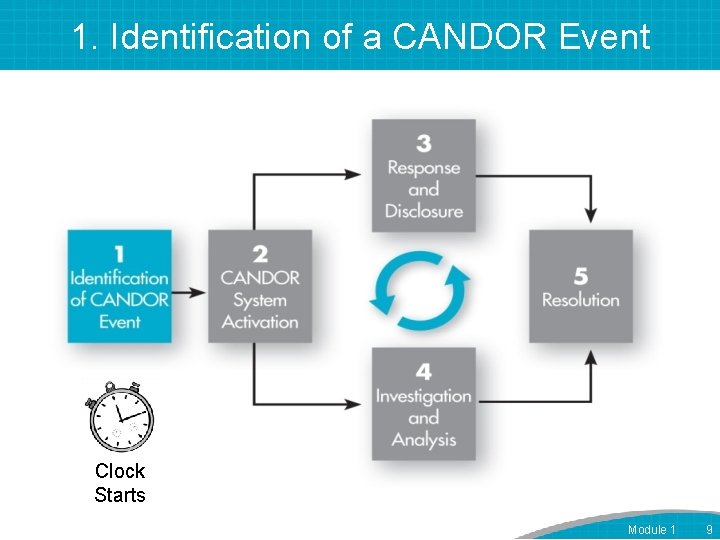 1. Identification of a CANDOR Event

1
Identification of CANDOR Event

2
CANDOR System Activation

3
Response and Disclosure

4
Investigation and Analysis

5
Resolution

Clock Starts

Module 1 9